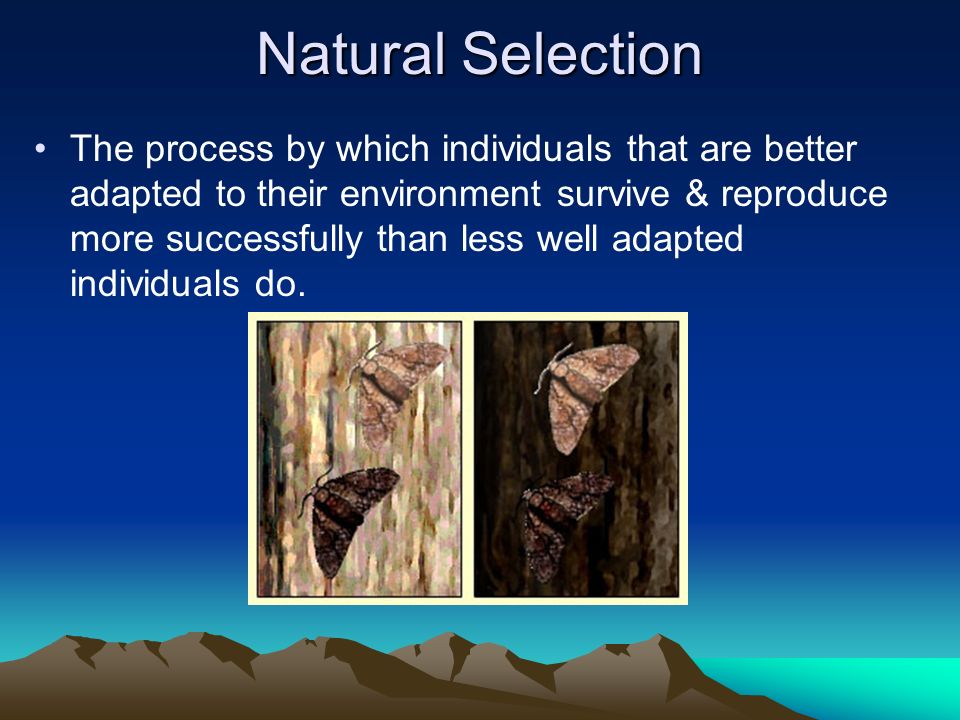 Natural Selection

• The process by which individuals that are better adapted to their environment survive & reproduce more successfully than less well adapted individuals do.